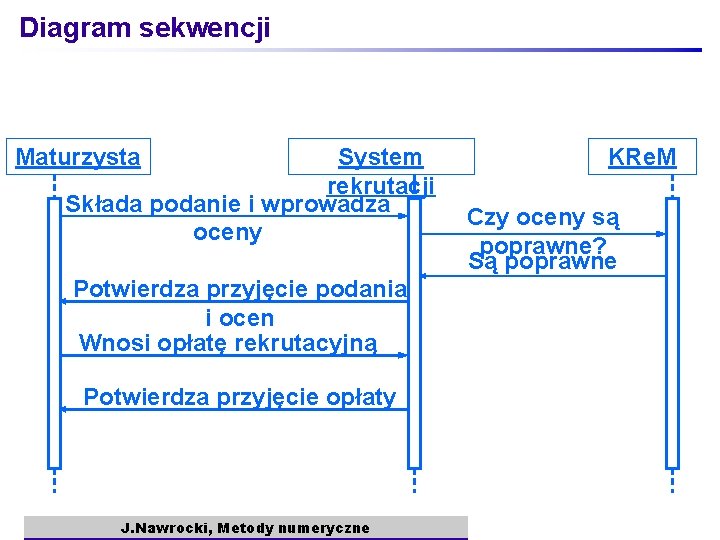 Diagram sekwencji

Maturzysta

System rekrutacji

KReM

Składa podanie i wprowadza oceny

Czy oceny są poprawne?

Są poprawne

Potwierdza przyjęcie podania i ocen

Wnosi opłatę rekrutacyjną

Potwierdza przyjęcie opłaty

J.Nawrocki, Metody numeryczne